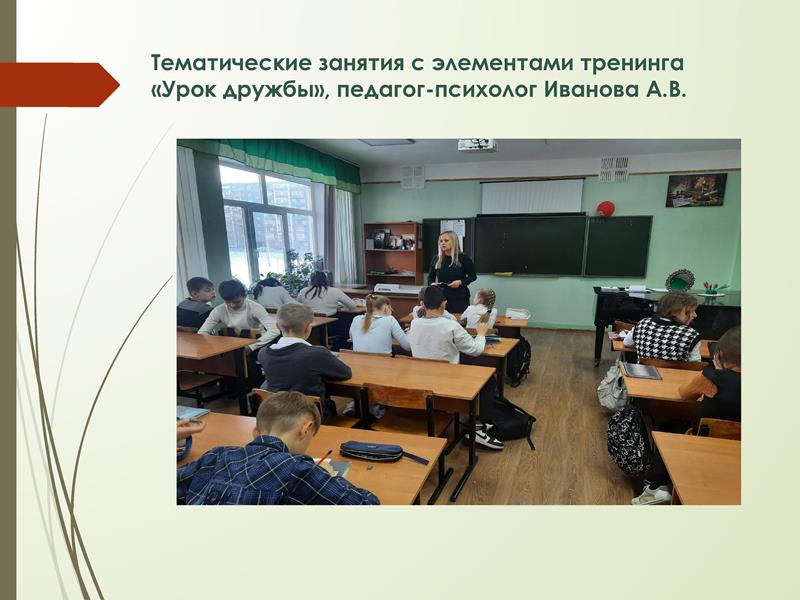 Тематические занятия с элементами тренинга «Урок дружбы», педагог-психолог Иванова А.В.